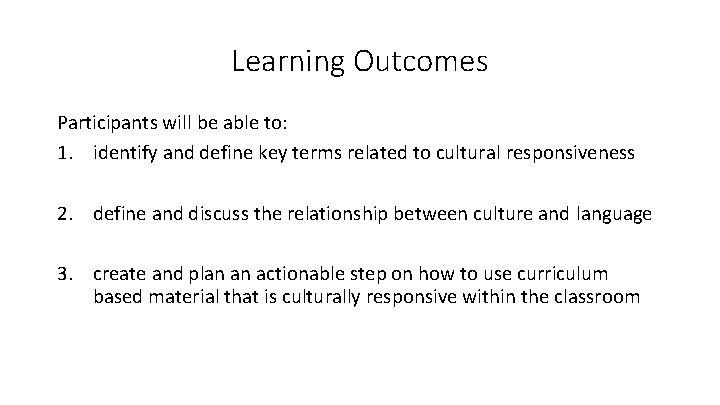 Learning Outcomes

Participants will be able to:

1. identify and define key terms related to cultural responsiveness

2. define and discuss the relationship between culture and language

3. create and plan an actionable step on how to use curriculum based material that is culturally responsive within the classroom